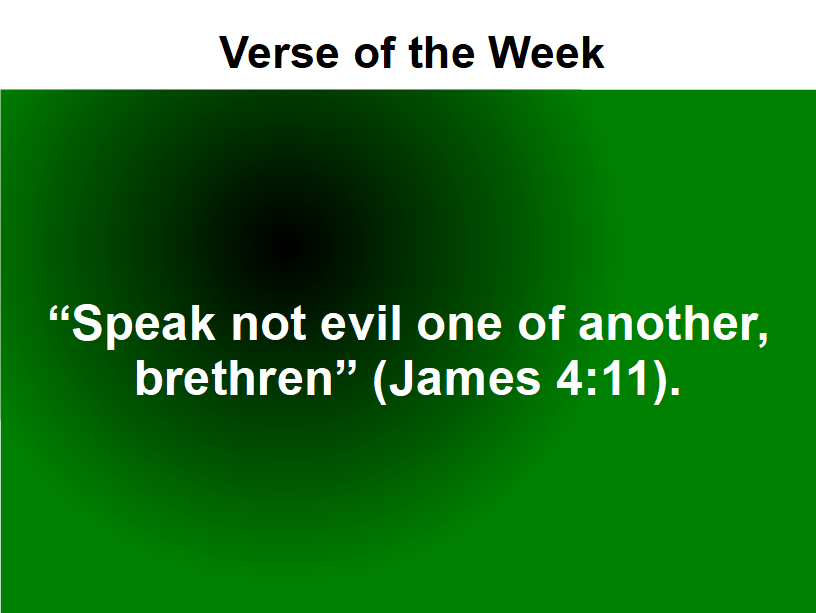 Verse of the Week

“Speak not evil one of another, brethren” (James 4:11).